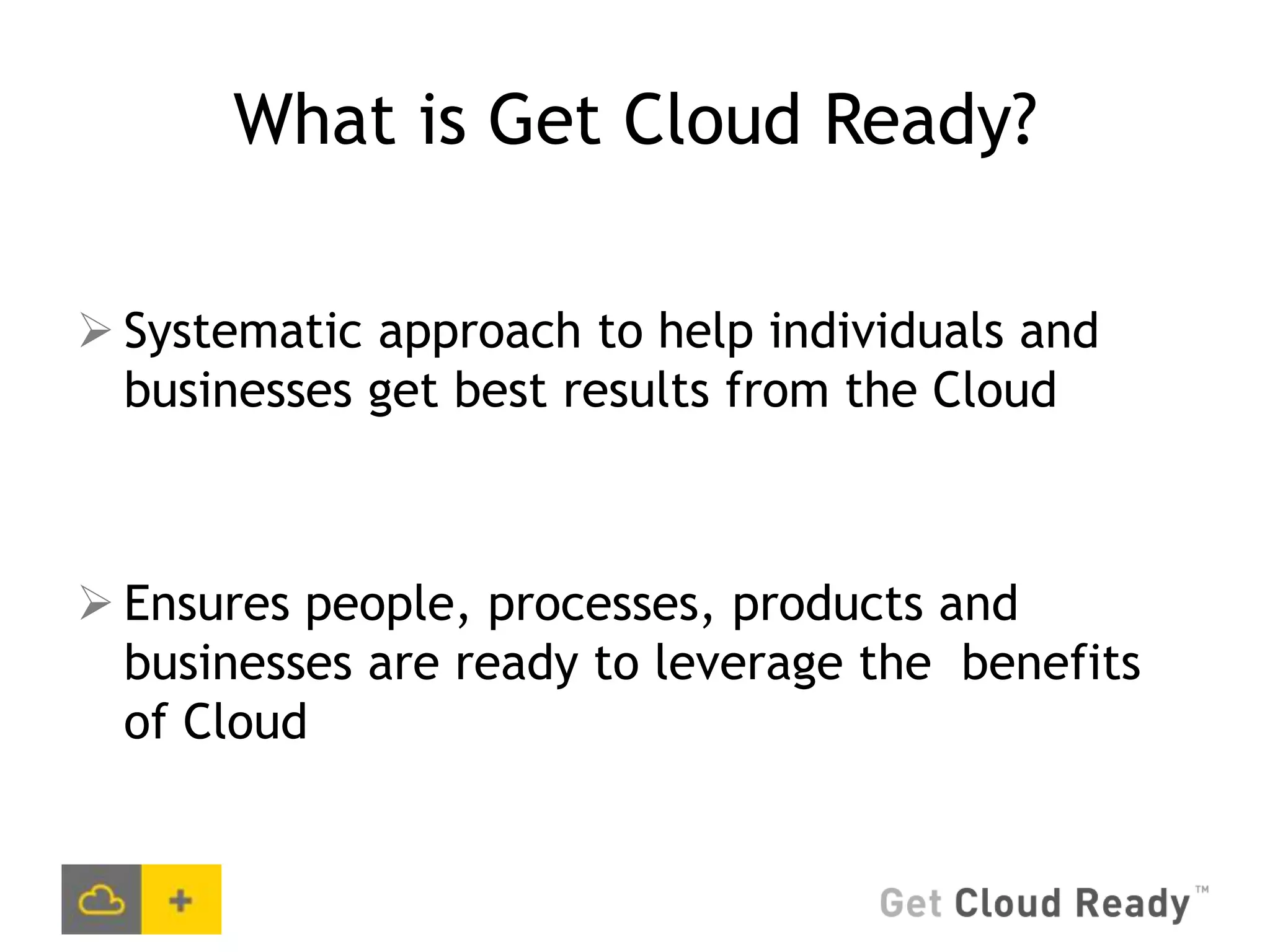 What is Get Cloud Ready?

➢ Systematic approach to help individuals and businesses get best results from the Cloud

➢ Ensures people, processes, products and businesses are ready to leverage the benefits of Cloud

+

Get Cloud Ready™